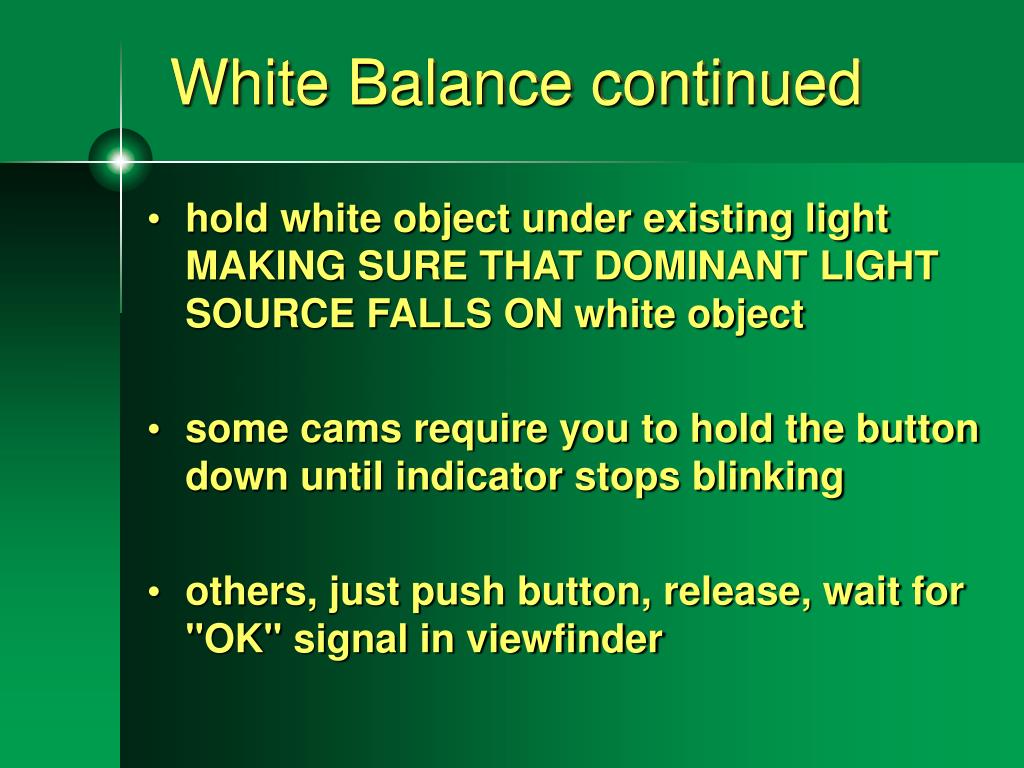 White Balance continued

• hold white object under existing light MAKING SURE THAT DOMINANT LIGHT SOURCE FALLS ON white object

• some cams require you to hold the button down until indicator stops blinking

• others, just push button, release, wait for "OK" signal in viewfinder